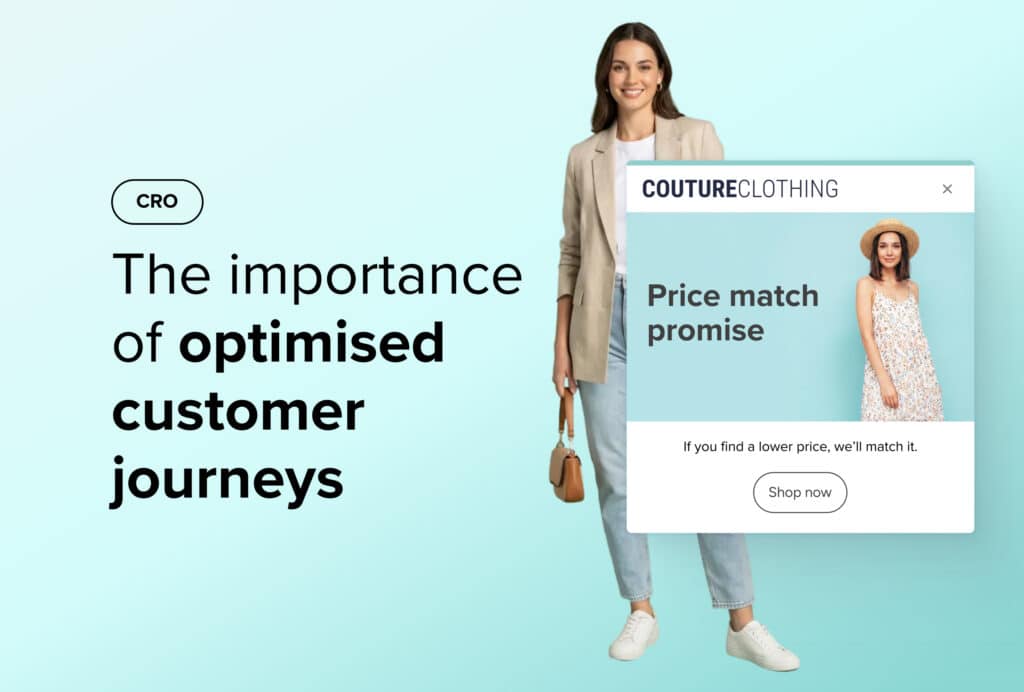 CRO

The importance of optimised customer journeys

COUTURECLOTHING ×

Price match promise

If you find a lower price, we'll match it.

Shop now